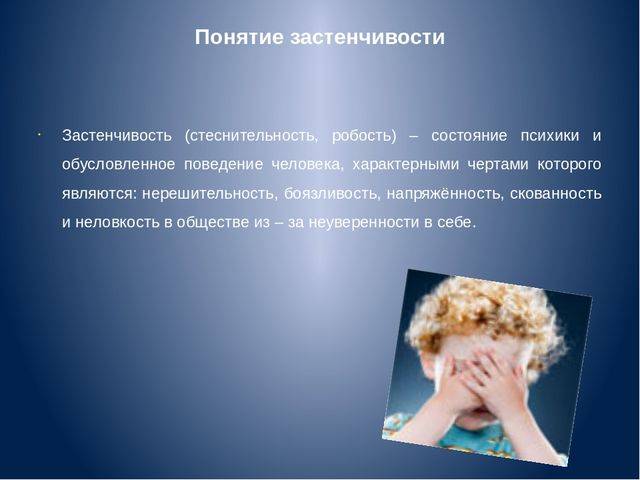 Понятие застенчивости

· Застенчивость (стеснительность, робость) – состояние психики и обусловленное поведение человека, характерными чертами которого являются: нерешительность, боязливость, напряжённость, скованность и неловкость в обществе из – за неуверенности в себе.